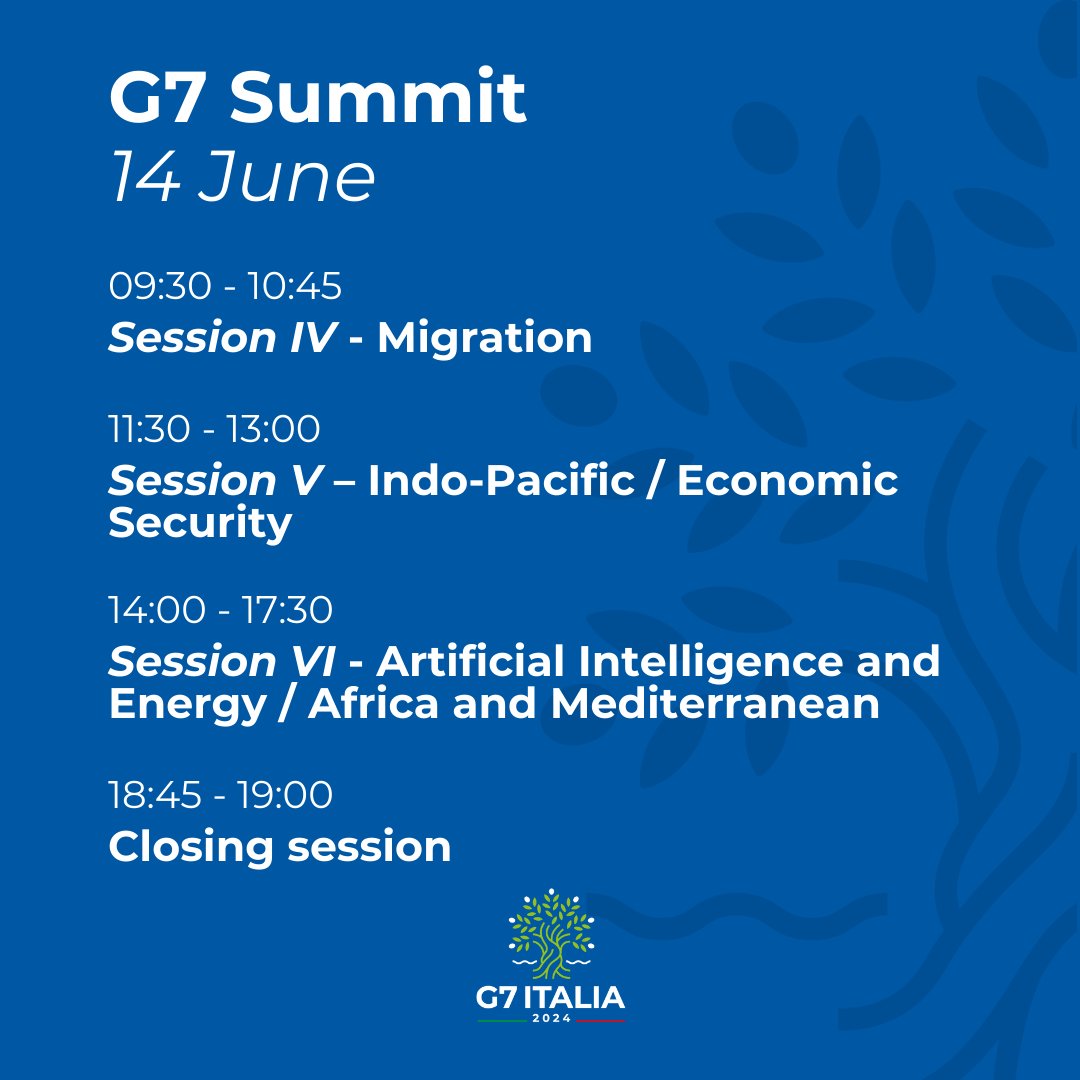 G7 Summit
14 June

09:30 - 10:45
Session IV - Migration

11:30 - 13:00
Session V – Indo-Pacific / Economic Security

14:00 - 17:30
Session VI - Artificial Intelligence and Energy / Africa and Mediterranean

18:45 - 19:00
Closing session

G7 ITALIA
2024